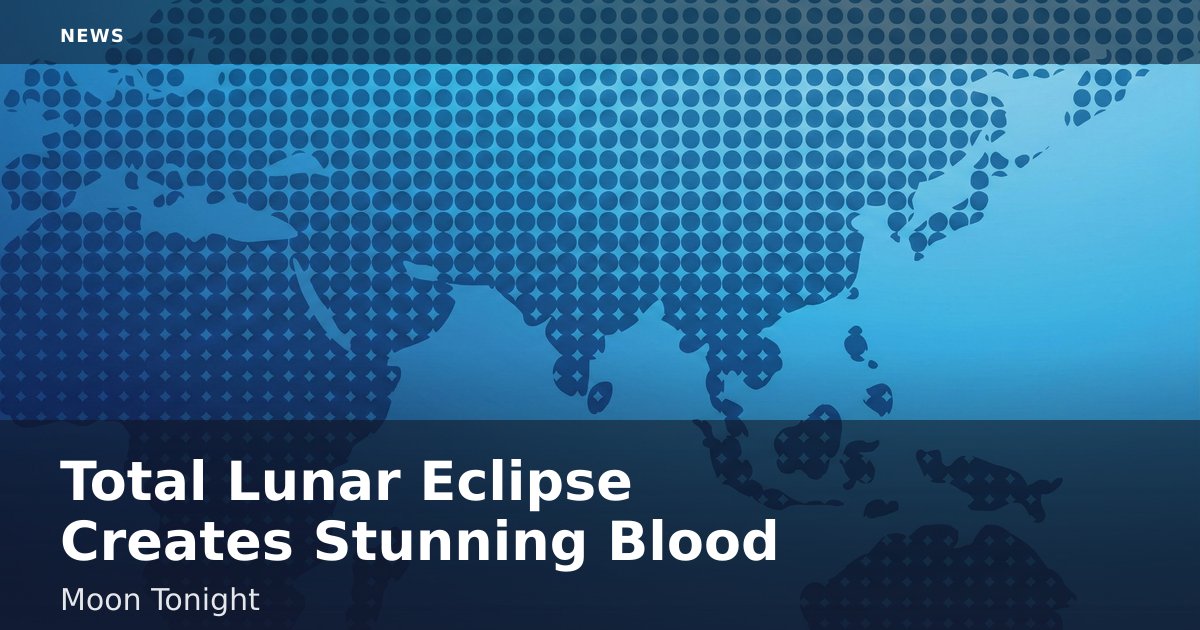 NEWS

Total Lunar Eclipse Creates Stunning Blood

Moon Tonight